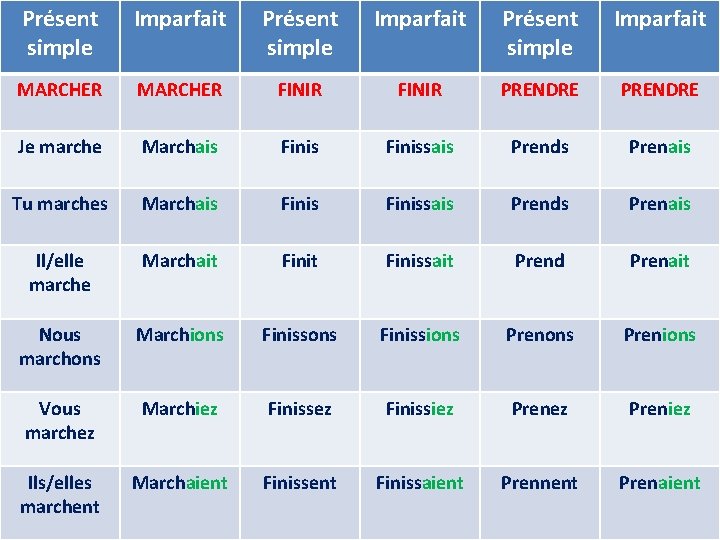 | Présent simple | Imparfait | Présent simple | Imparfait | Présent simple | Imparfait |
|---|---|---|---|---|---|
| MARCHER | MARCHER | FINIR | FINIR | PRENDRE | PRENDRE |
| Je marche | Marchais | Finis | Finissais | Prends | Prenais |
| Tu marches | Marchais | Finis | Finissais | Prends | Prenais |
| Il/elle marche | Marchait | Finit | Finissait | Prend | Prenait |
| Nous marchons | Marchions | Finissons | Finissions | Prenons | Prenions |
| Vous marchez | Marchiez | Finissez | Finissiez | Prenez | Preniez |
| Ils/elles marchent | Marchaient | Finissent | Finissaient | Prennent | Prenaient |